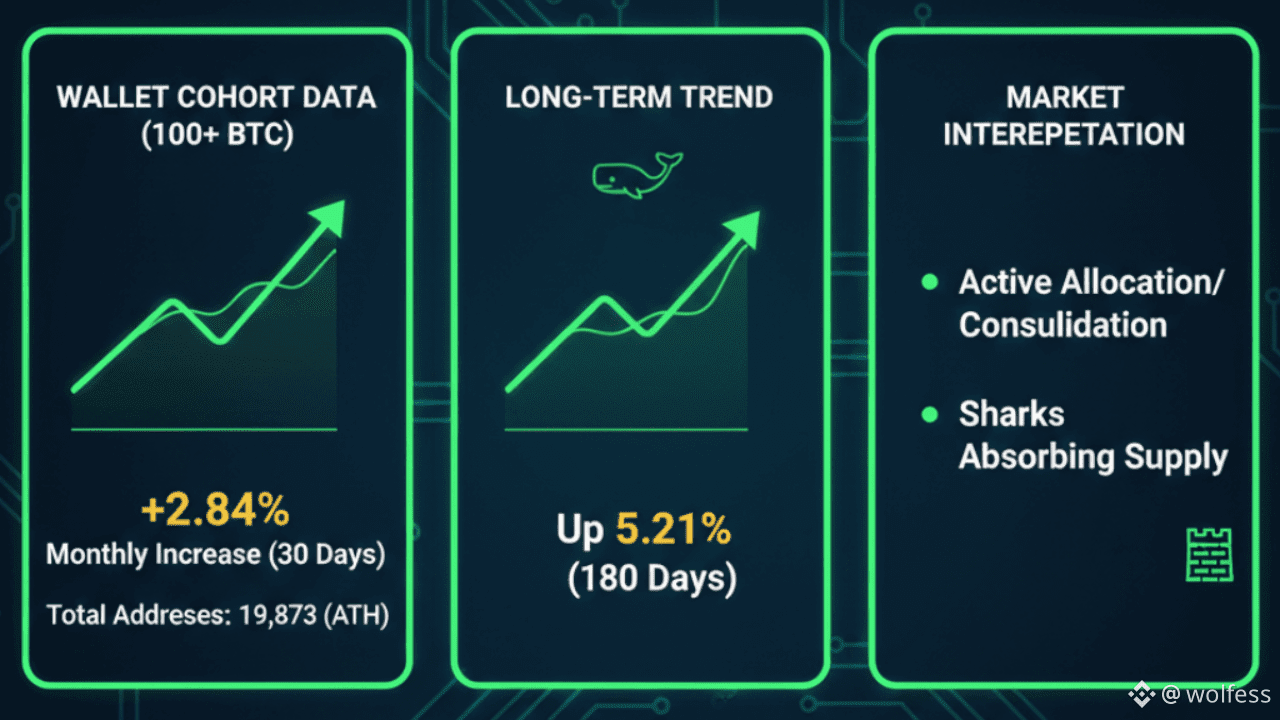 WALLET COHORT DATA (100+ BTC)

+2.84%
Monthly Increase (30 Days)

Total Addreses: 19,873 (ATH)

LONG-TERM TREND

Up 5.21%
(180 Days)

MARKET INTEREPETATION

Active Allocation/ Consulidation

Sharks Absorbing Supply

@ wolfess